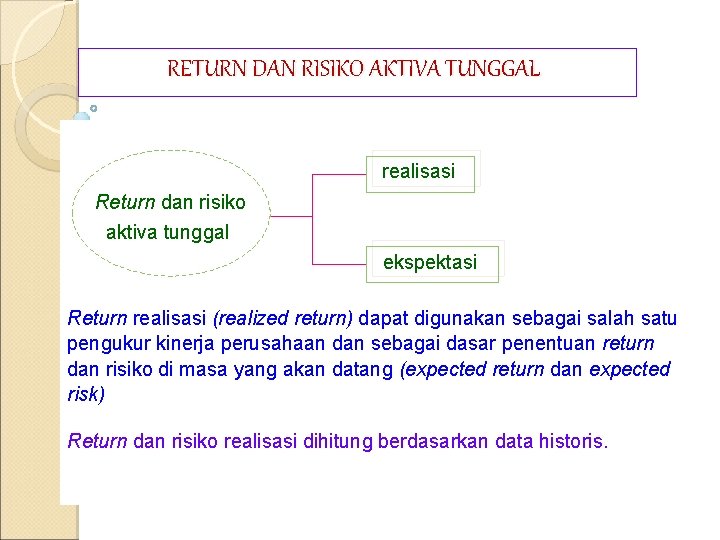 RETURN DAN RISIKO AKTIVA TUNGGAL

Return dan risiko aktiva tunggal

realisasi

ekspektasi

Return realisasi (realized return) dapat digunakan sebagai salah satu pengukur kinerja perusahaan dan sebagai dasar penentuan return dan risiko di masa yang akan datang (expected return dan expected risk)

Return dan risiko realisasi dihitung berdasarkan data historis.